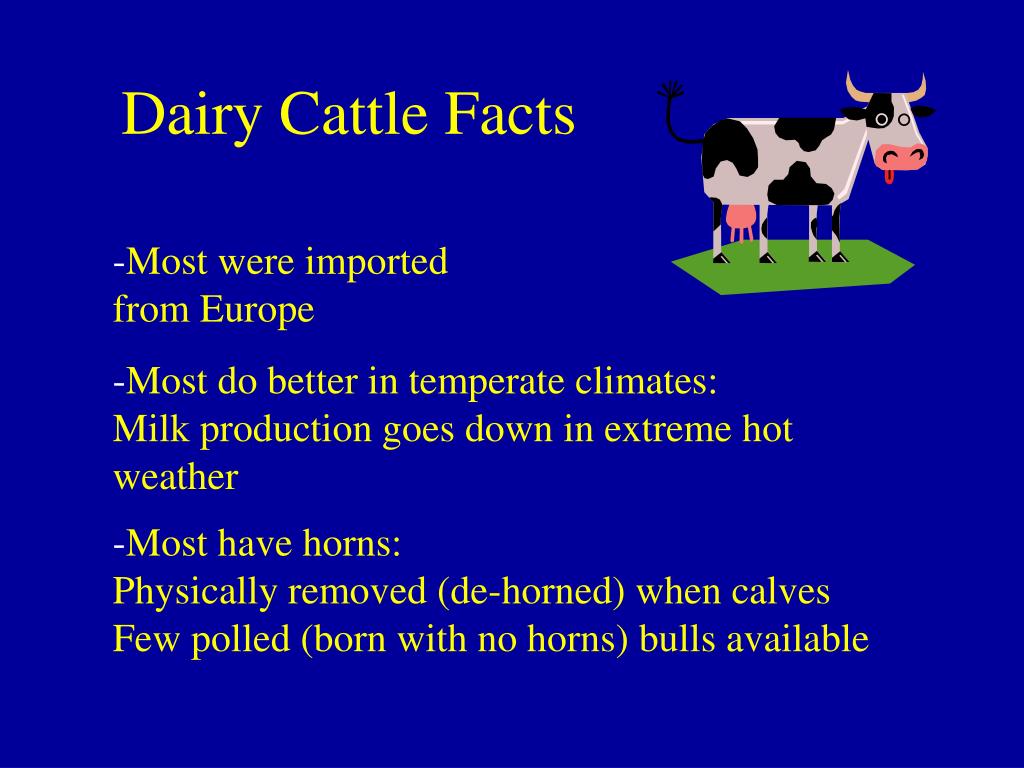 Dairy Cattle Facts

-Most were imported from Europe

-Most do better in temperate climates:
Milk production goes down in extreme hot weather

-Most have horns:
Physically removed (de-horned) when calves
Few polled (born with no horns) bulls available